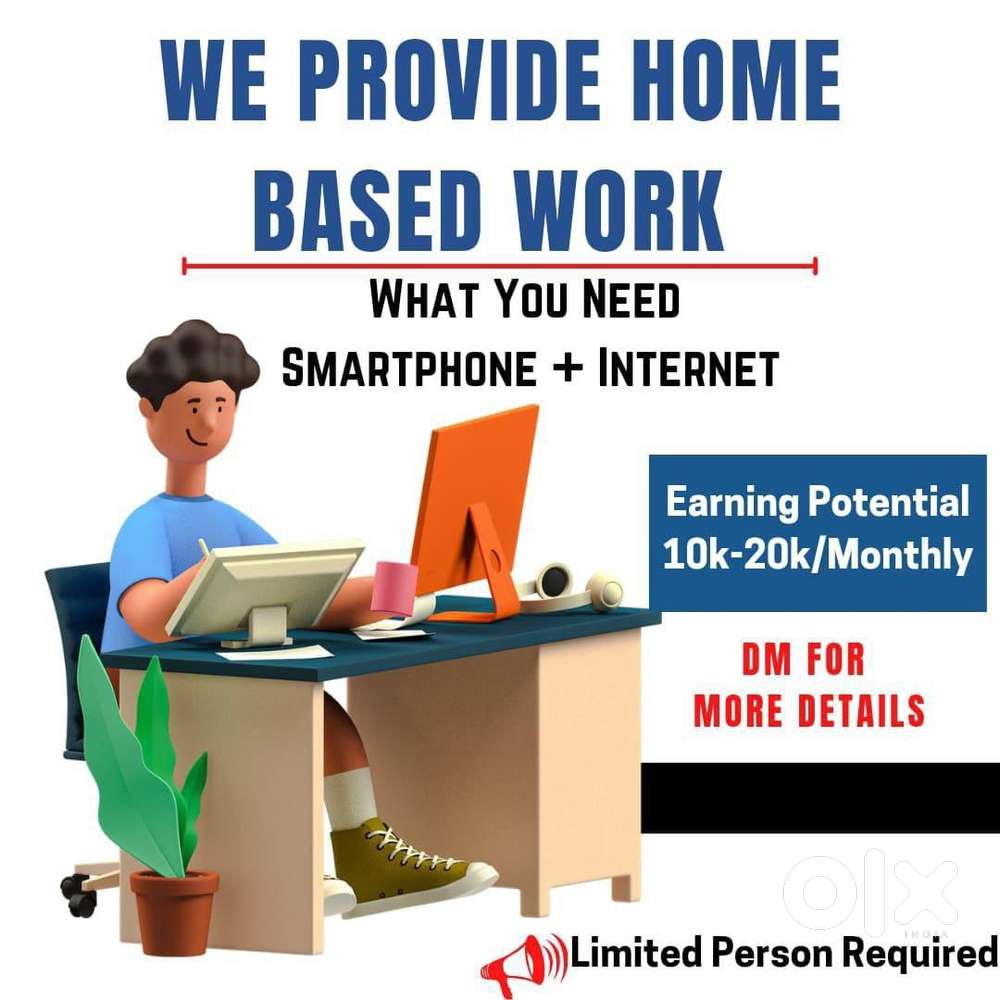 WE PROVIDE HOME BASED WORK

WHAT YOU NEED
SMARTPHONE + INTERNET

Earning Potential
10k-20k/Monthly

DM FOR
MORE DETAILS

olx

Limited Person Required